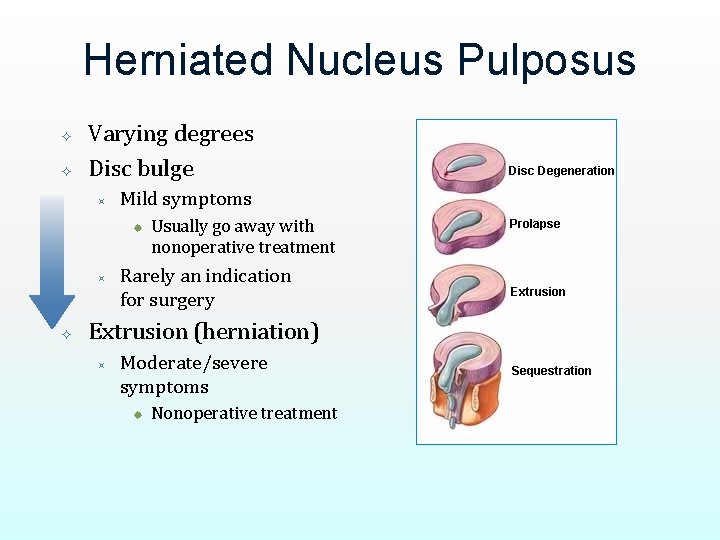 Herniated Nucleus Pulposus

Varying degrees

Disc bulge

Mild symptoms

Usually go away with nonoperative treatment

Rarely an indication for surgery

Extrusion (herniation)

Moderate/severe symptoms

Nonoperative treatment

Disc Degeneration

Prolapse

Extrusion

Sequestration